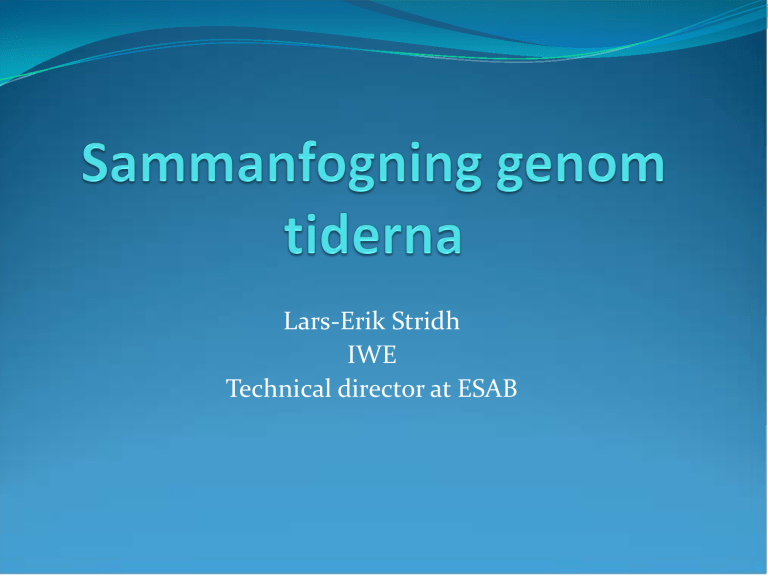 Sammanfogning genom tiderna

Lars-Erik Stridh
IWE
Technical director at ESAB